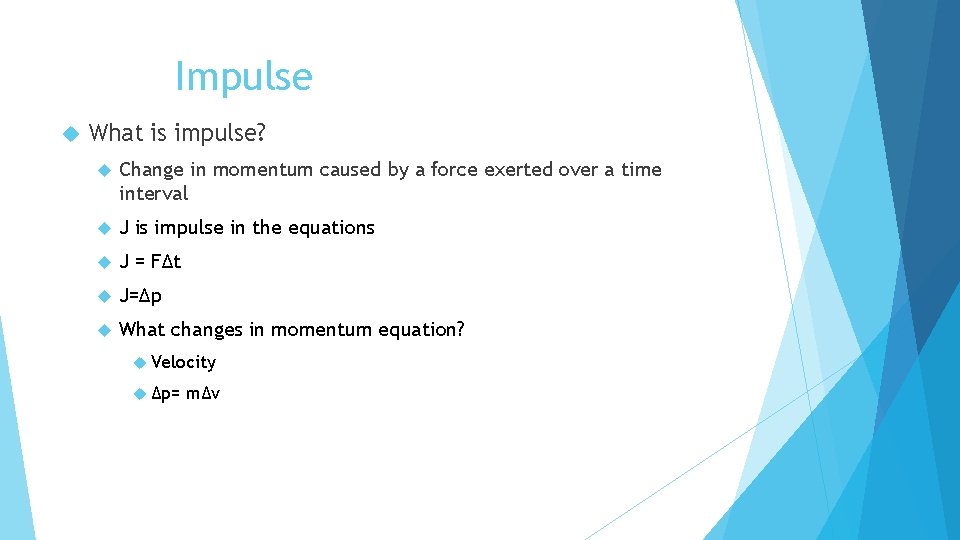 Impulse

What is impulse?

Change in momentum caused by a force exerted over a time interval

J is impulse in the equations

$J = F\Delta t$

$J=\Delta p$

What changes in momentum equation?

Velocity

$\Delta p= m\Delta v$